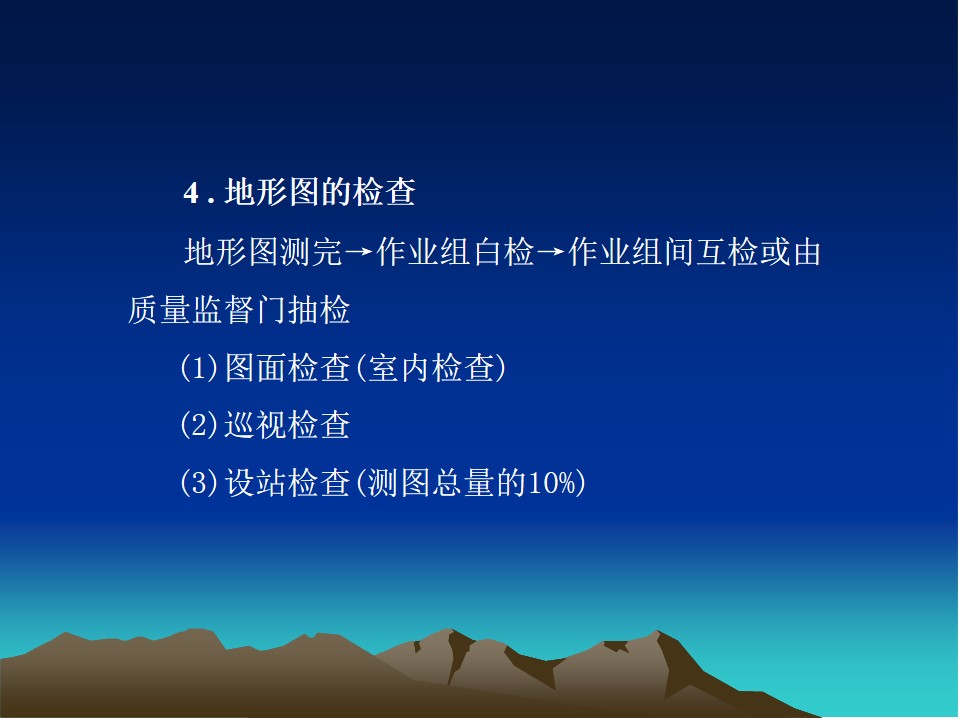 4 . 地形图的检查

地形图测完→作业组白检→作业组间互检或由质量监督门抽检

(1)图面检查(室内检查)

(2)巡视检查

(3)设站检查(测图总量的10%)